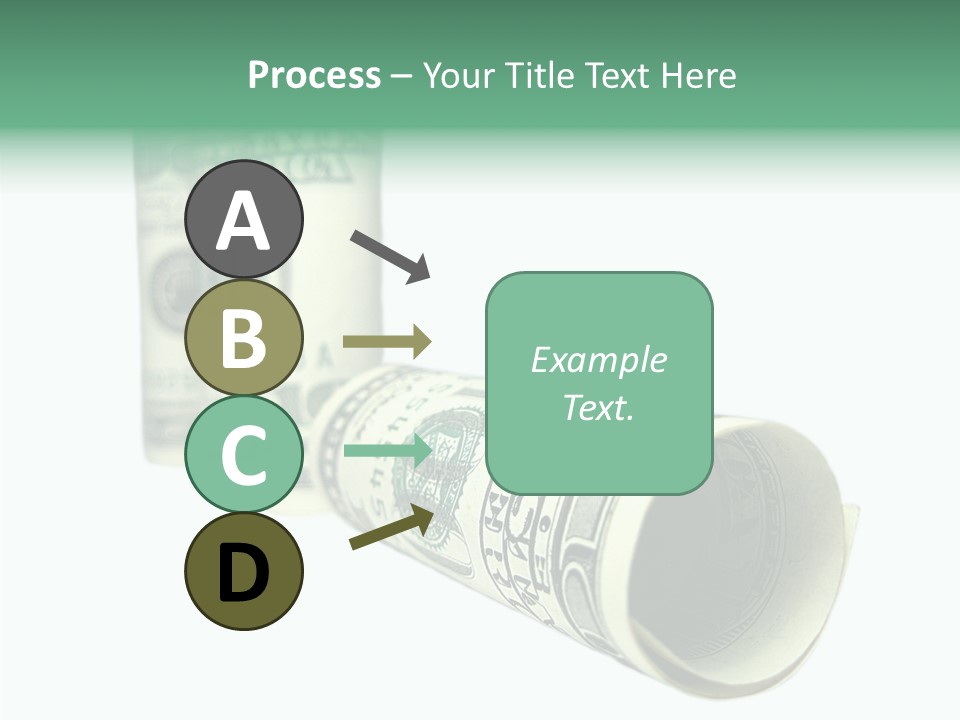 Process – Your Title Text Here

A

B

C

D

Example Text.